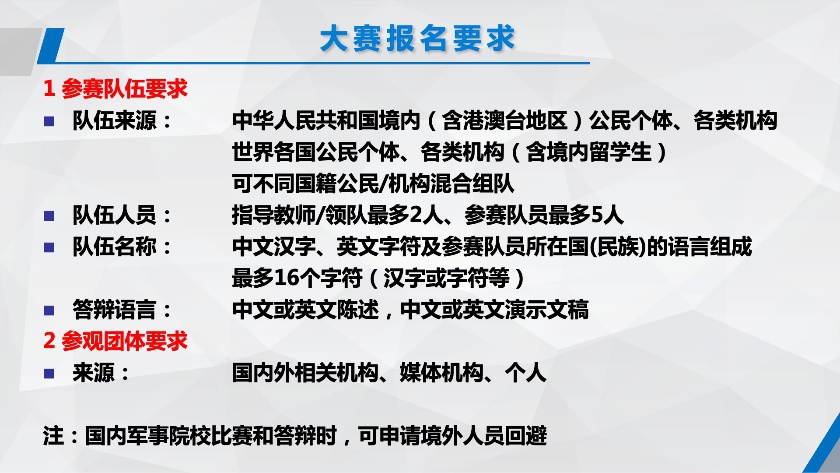 大赛报名要求

1 参赛队伍要求

■ 队伍来源： 中华人民共和国境内（含港澳台地区）公民个体、各类机构
世界各国公民个体、各类机构（含境内留学生）
可不同国籍公民/机构混合组队

■ 队伍人员： 指导教师/领队最多2人、参赛队员最多5人

■ 队伍名称： 中文汉字、英文字符及参赛队员所在国(民族)的语言组成
最多16个字符（汉字或字符等）

■ 答辩语言： 中文或英文陈述，中文或英文演示文稿

2 参观团体要求

■ 来源： 国内外相关机构、媒体机构、个人

注：国内军事院校比赛和答辩时，可申请境外人员回避